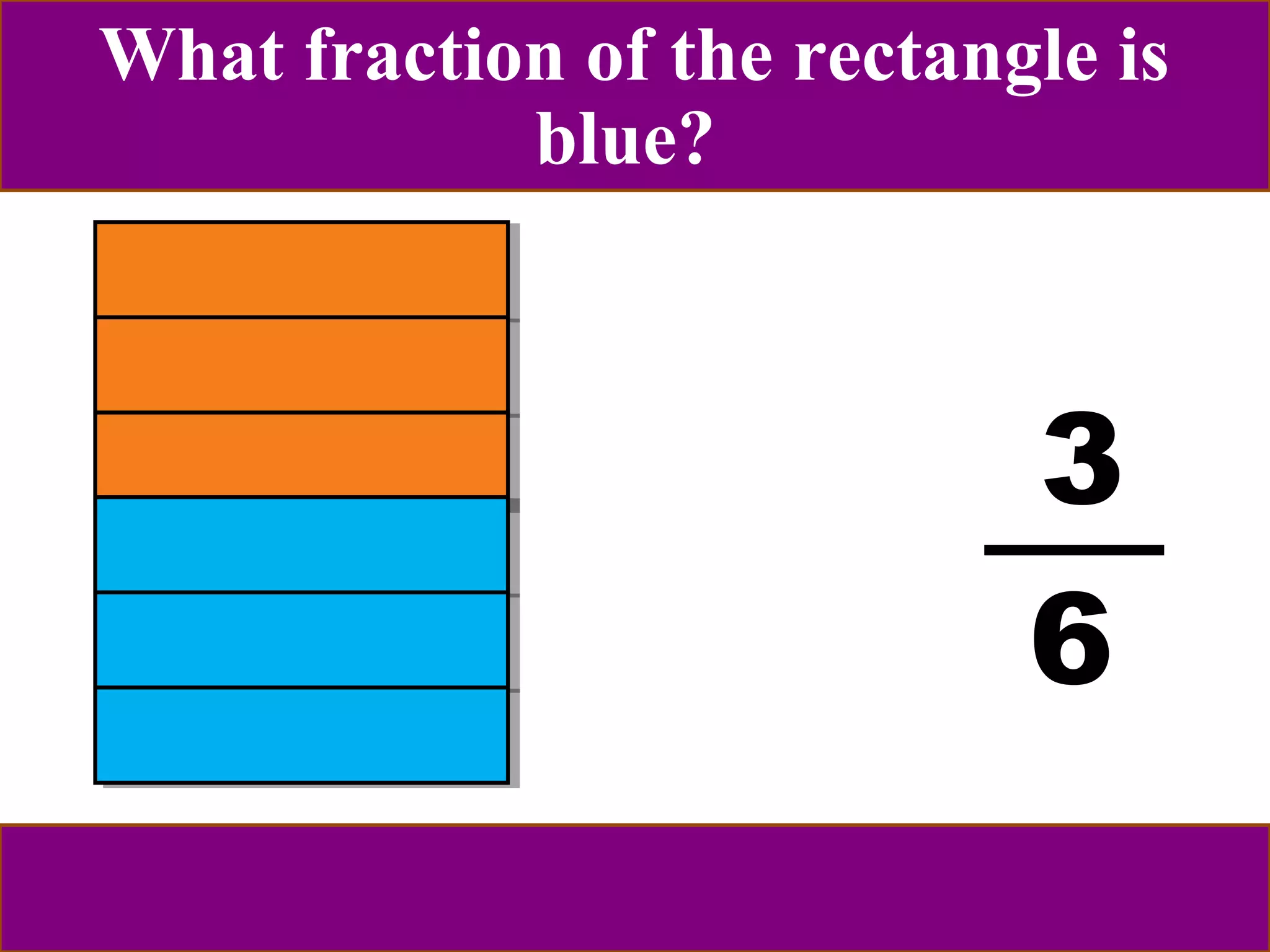 What fraction of the rectangle is blue?

$\frac{3}{6}$